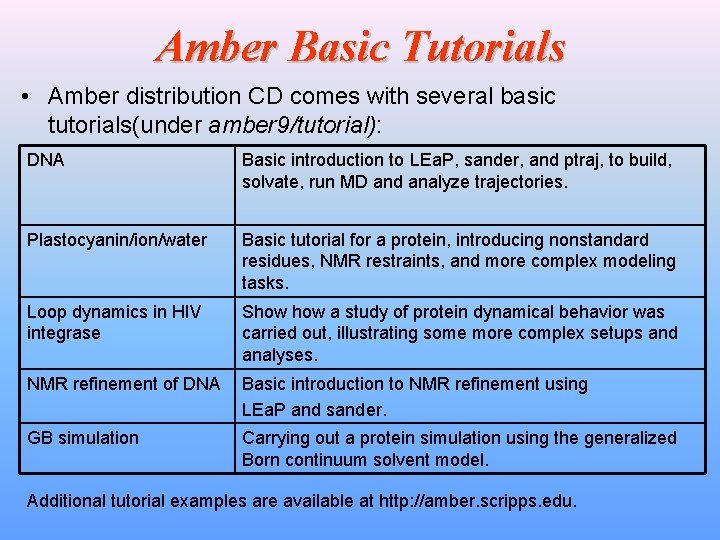 Amber Basic Tutorials

• Amber distribution CD comes with several basic tutorials(under amber9/tutorial):

| DNA | Basic introduction to LEaP, sander, and ptraj, to build, solvate, run MD and analyze trajectories. |
|---|---|
| Plastocyanin/ion/water | Basic tutorial for a protein, introducing nonstandard residues, NMR restraints, and more complex modeling tasks. |
| Loop dynamics in HIV integrase | Show how a study of protein dynamical behavior was carried out, illustrating some more complex setups and analyses. |
| NMR refinement of DNA | Basic introduction to NMR refinement using LEaP and sander. |
| GB simulation | Carrying out a protein simulation using the generalized Born continuum solvent model. |

Additional tutorial examples are available at http://amber.scripps.edu.